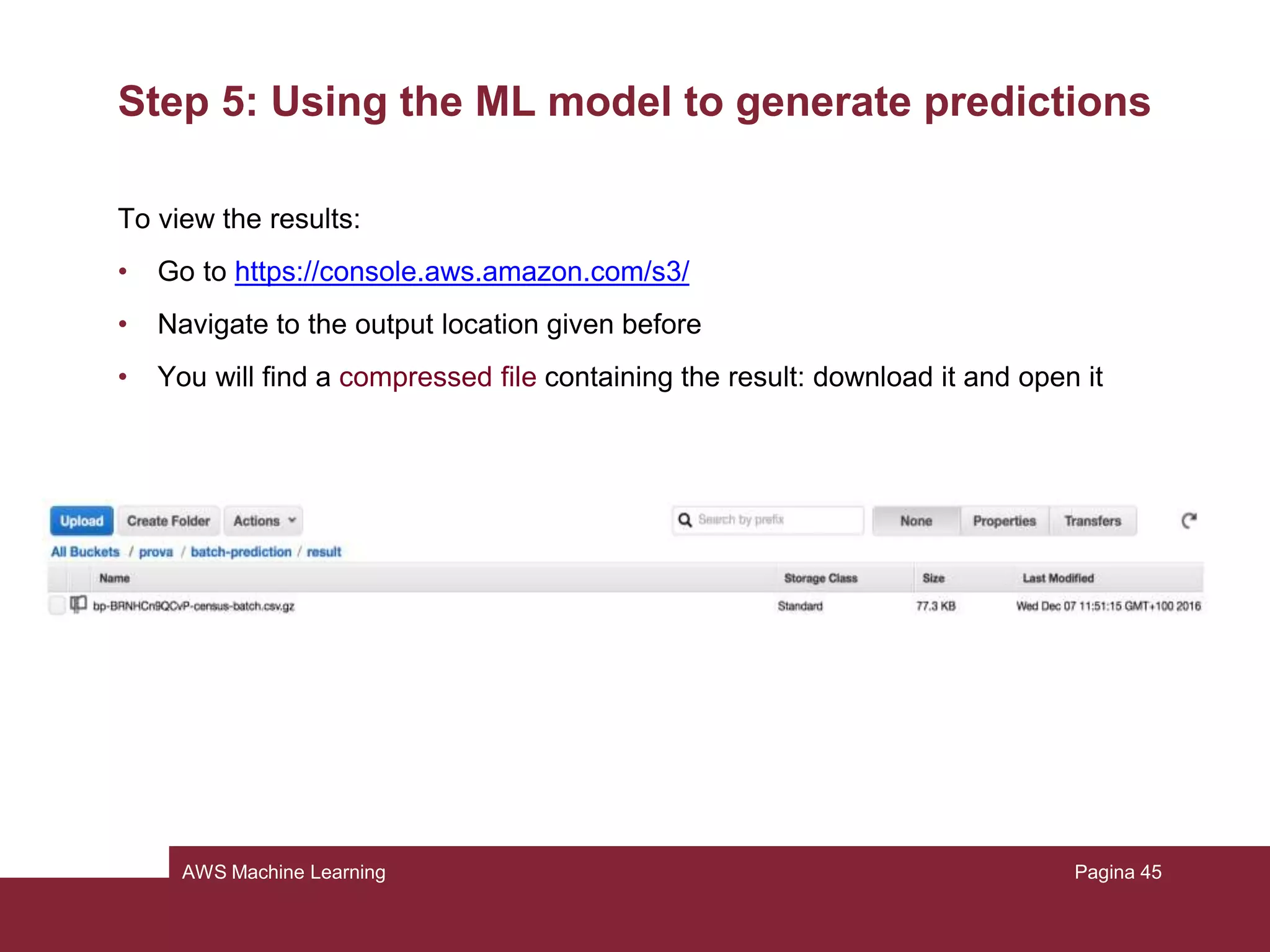 Step 5: Using the ML model to generate predictions

To view the results:

• Go to https://console.aws.amazon.com/s3/

• Navigate to the output location given before

• You will find a compressed file containing the result: download it and open it

Upload Create Folder Actions

Search by prefix

None Properties Transfers

All Buckets / prova / batch-prediction / result

| Name | Storage Class | Size | Last Modified |
|---|---|---|---|
| bp-BRNHCn9QCvP-census-batch.csv.gz | Standard | 77.3 KB | Wed Dec 07 11:51:15 GMT+100 2016 |

AWS Machine Learning

Pagina 45